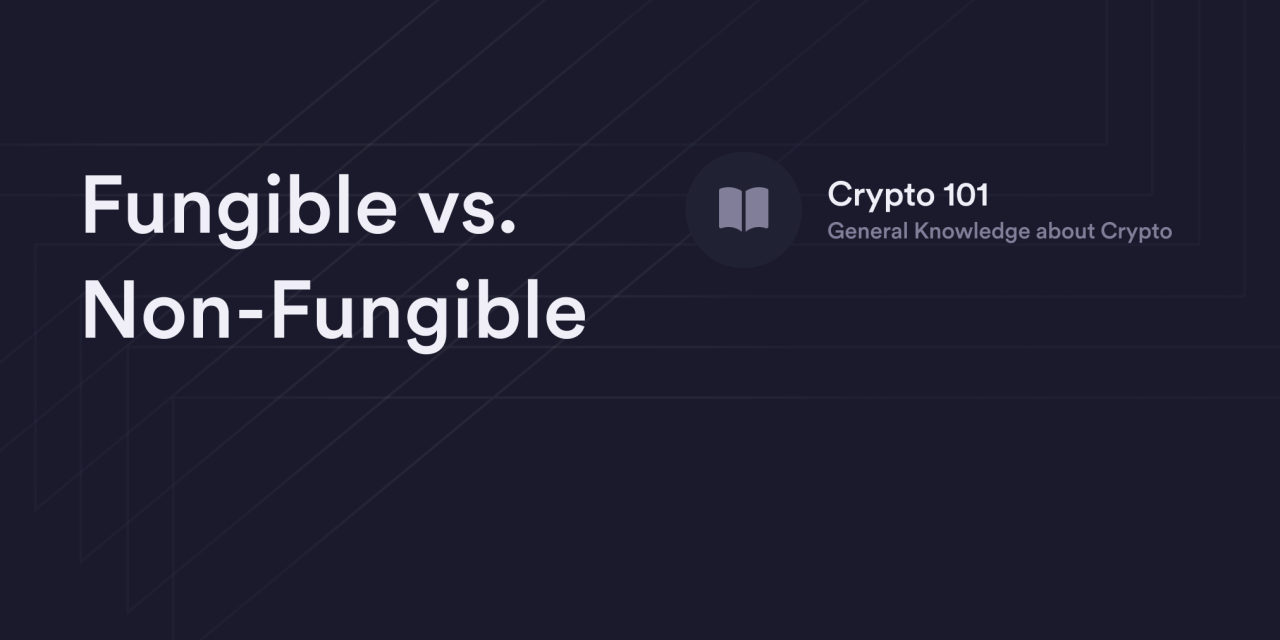 Fungible vs. Non-Fungible

Crypto 101
General Knowledge about Crypto